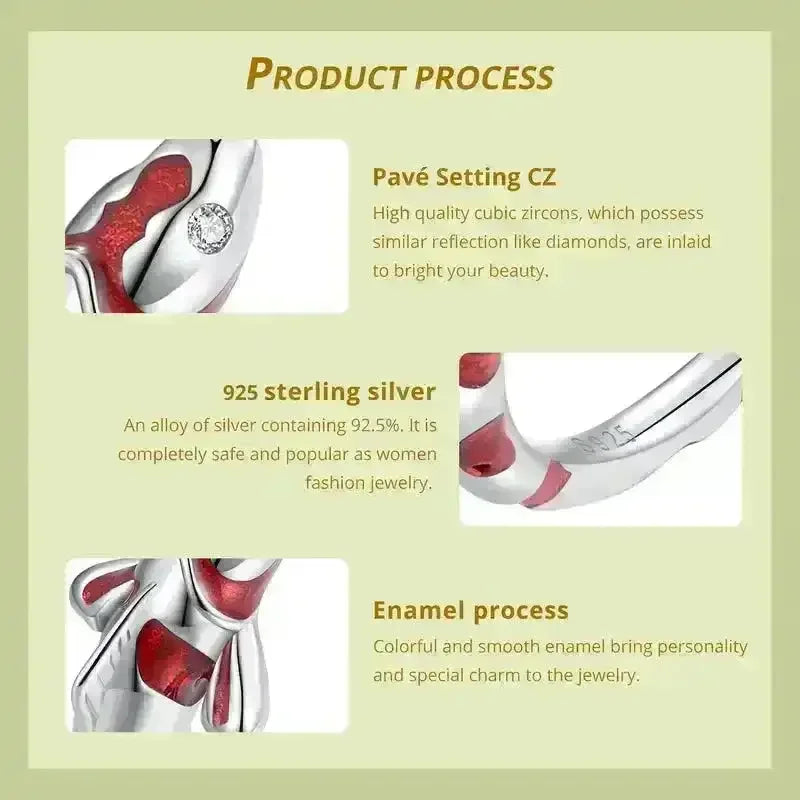 PRODUCT PROCESS

Pavé Setting CZ

High quality cubic zircons, which possess similar reflection like diamonds, are inlaid to bright your beauty.

925 sterling silver

An alloy of silver containing 92.5%. It is completely safe and popular as women fashion jewelry.

S925

Enamel process

Colorful and smooth enamel bring personality and special charm to the jewelry.